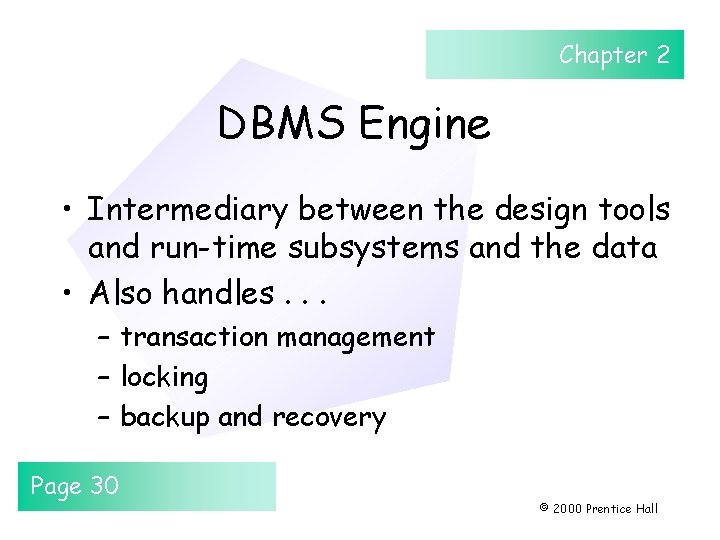 Chapter 2

DBMS Engine

• Intermediary between the design tools and run-time subsystems and the data
• Also handles . . .
– transaction management
– locking
– backup and recovery

Page 30

© 2000 Prentice Hall